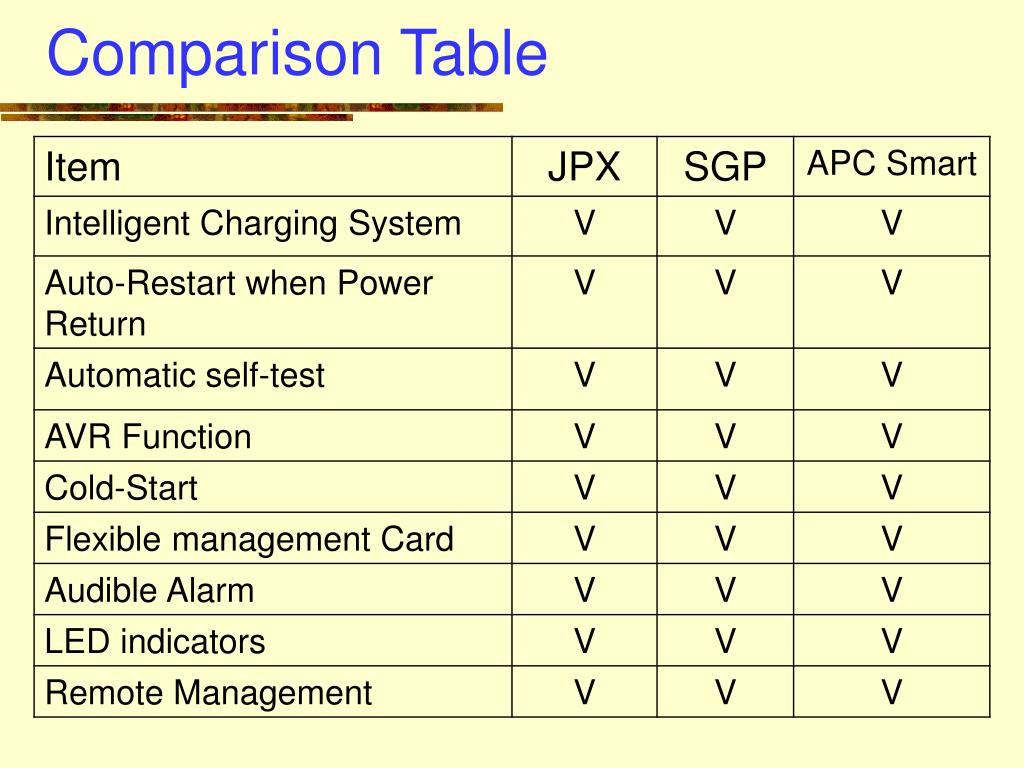 Comparison Table

| Item | JPX | SGP | APC Smart |
|---|---|---|---|
| Intelligent Charging System | V | V | V |
| Auto-Restart when Power Return | V | V | V |
| Automatic self-test | V | V | V |
| AVR Function | V | V | V |
| Cold-Start | V | V | V |
| Flexible management Card | V | V | V |
| Audible Alarm | V | V | V |
| LED indicators | V | V | V |
| Remote Management | V | V | V |